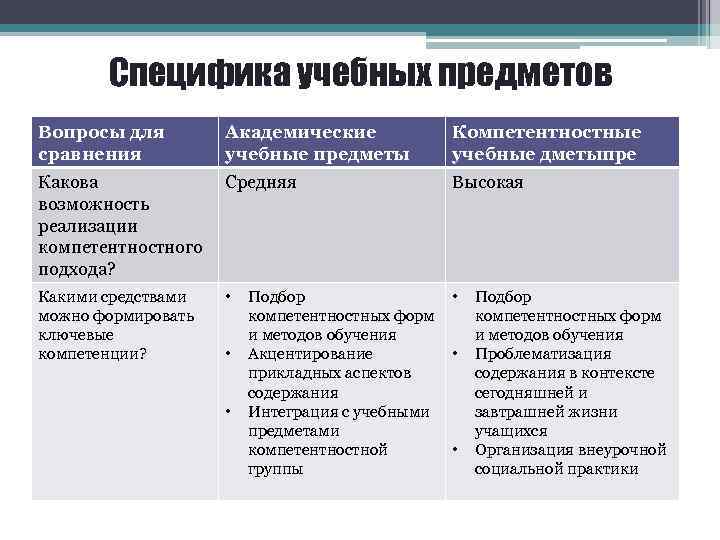 Специфика учебных предметов

| Вопросы для сравнения | Академические учебные предметы | Компетентностные учебные дметыпре |
|---|---|---|
| Какова возможность реализации компетентностного подхода? | Средняя | Высокая |
| Какими средствами можно формировать ключевые компетенции? | • Подбор компетентностных форм и методов обучения • Акцентирование прикладных аспектов содержания • Интеграция с учебными предметами компетентностной группы | • Подбор компетентностных форм и методов обучения • Проблематизация содержания в контексте сегодняшней и завтрашней жизни учащихся • Организация внеурочной социальной практики |